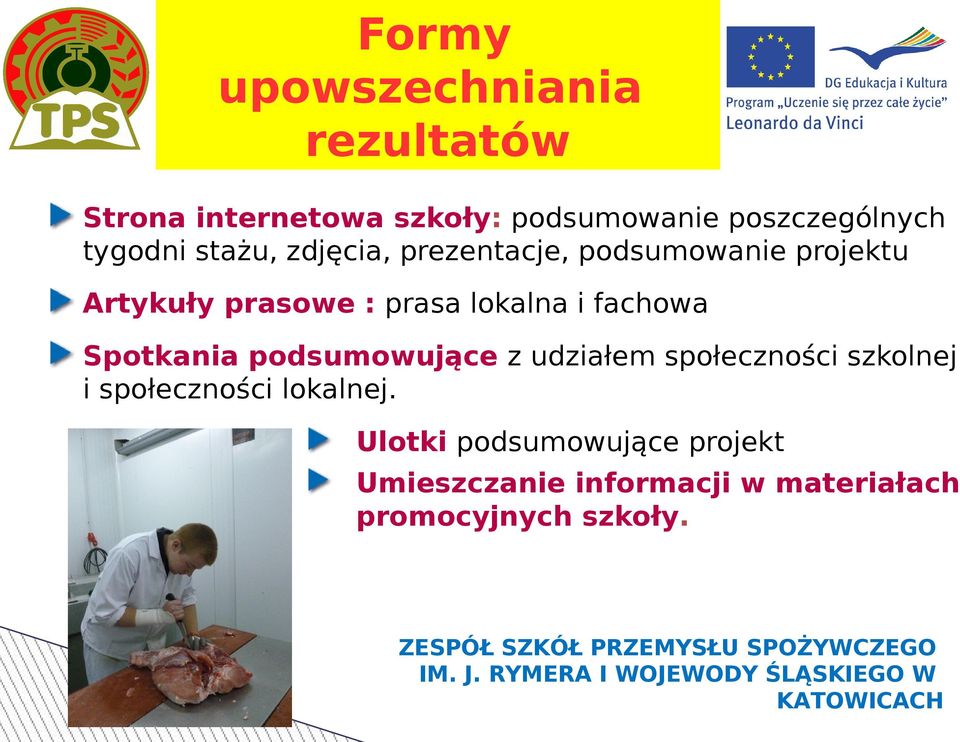 TPS

Formy upowszechniania rezultatów

DG Edukacja i Kultura
Program „Uczenie się przez całe życie"
Leonardo da Vinci

Strona internetowa szkoły: podsumowanie poszczególnych tygodni stażu, zdjęcia, prezentacje, podsumowanie projektu

Artykuły prasowe : prasa lokalna i fachowa

Spotkania podsumowujące z udziałem społeczności szkolnej i społeczności lokalnej.

Ulotki podsumowujące projekt

Umieszczanie informacji w materiałach promocyjnych szkoły.

ZESPÓŁ SZKÓŁ PRZEMYSŁU SPOŻYWCZEGO IM. J. RYMERA I WOJEWODY ŚLĄSKIEGO W KATOWICACH